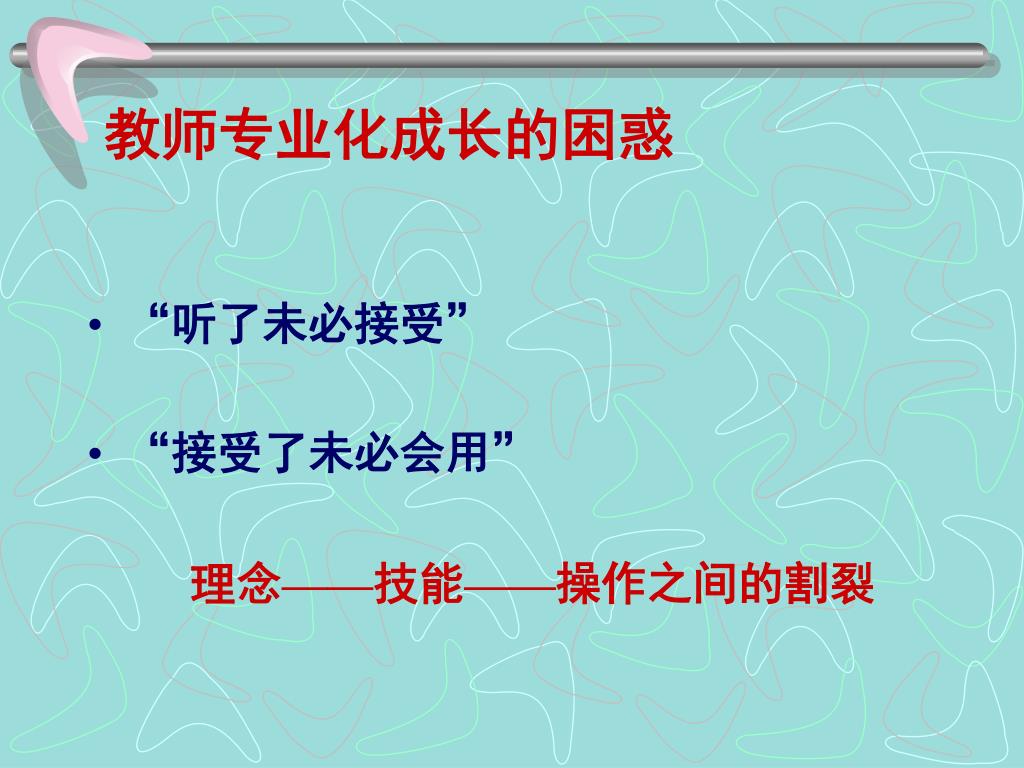 教师专业化成长的困惑

• “听了未必接受”

• “接受了未必会用”

理念——技能——操作之间的割裂